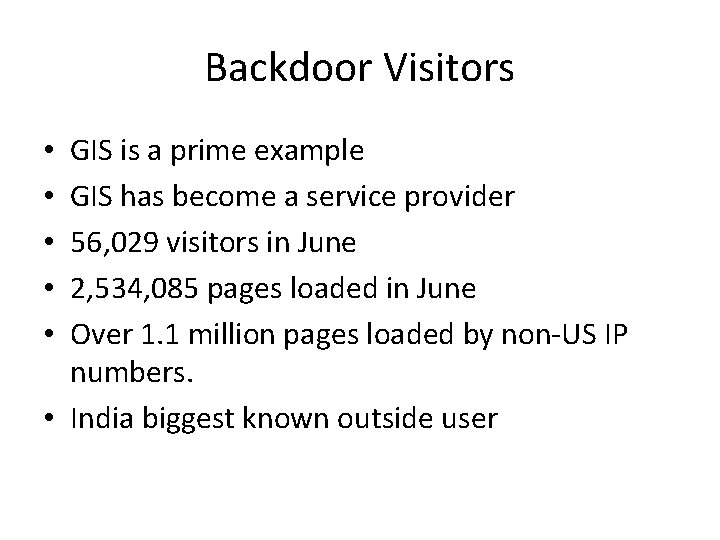 Backdoor Visitors

• GIS is a prime example
• GIS has become a service provider
• 56,029 visitors in June
• 2,534,085 pages loaded in June
• Over 1.1 million pages loaded by non-US IP numbers.
• India biggest known outside user